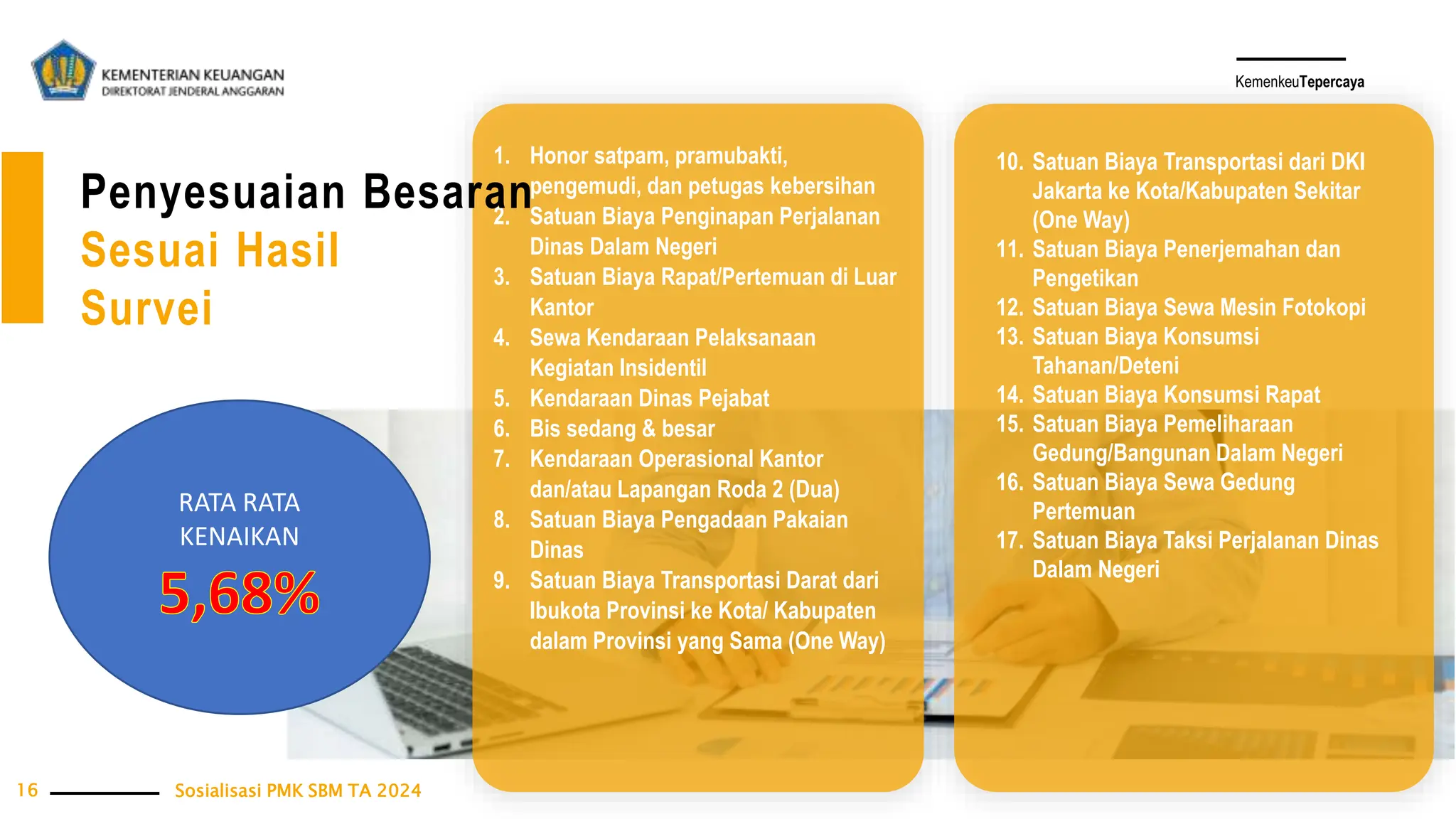 KEMENTERIAN KEUANGAN
DIREKTORAT JENDERAL ANGGARAN

KemenkeuTepercaya

Penyesuaian Besaran
Sesuai Hasil
Survei

RATA RATA
KENAIKAN
5,68%

1. Honor satpam, pramubakti, pengemudi, dan petugas kebersihan
2. Satuan Biaya Penginapan Perjalanan Dinas Dalam Negeri
3. Satuan Biaya Rapat/Pertemuan di Luar Kantor
4. Sewa Kendaraan Pelaksanaan Kegiatan Insidentil
5. Kendaraan Dinas Pejabat
6. Bis sedang & besar
7. Kendaraan Operasional Kantor dan/atau Lapangan Roda 2 (Dua)
8. Satuan Biaya Pengadaan Pakaian Dinas
9. Satuan Biaya Transportasi Darat dari Ibukota Provinsi ke Kota/ Kabupaten dalam Provinsi yang Sama (One Way)

10. Satuan Biaya Transportasi dari DKI Jakarta ke Kota/Kabupaten Sekitar (One Way)
11. Satuan Biaya Penerjemahan dan Pengetikan
12. Satuan Biaya Sewa Mesin Fotokopi
13. Satuan Biaya Konsumsi Tahanan/Deteni
14. Satuan Biaya Konsumsi Rapat
15. Satuan Biaya Pemeliharaan Gedung/Bangunan Dalam Negeri
16. Satuan Biaya Sewa Gedung Pertemuan
17. Satuan Biaya Taksi Perjalanan Dinas Dalam Negeri

16 Sosialisasi PMK SBM TA 2024